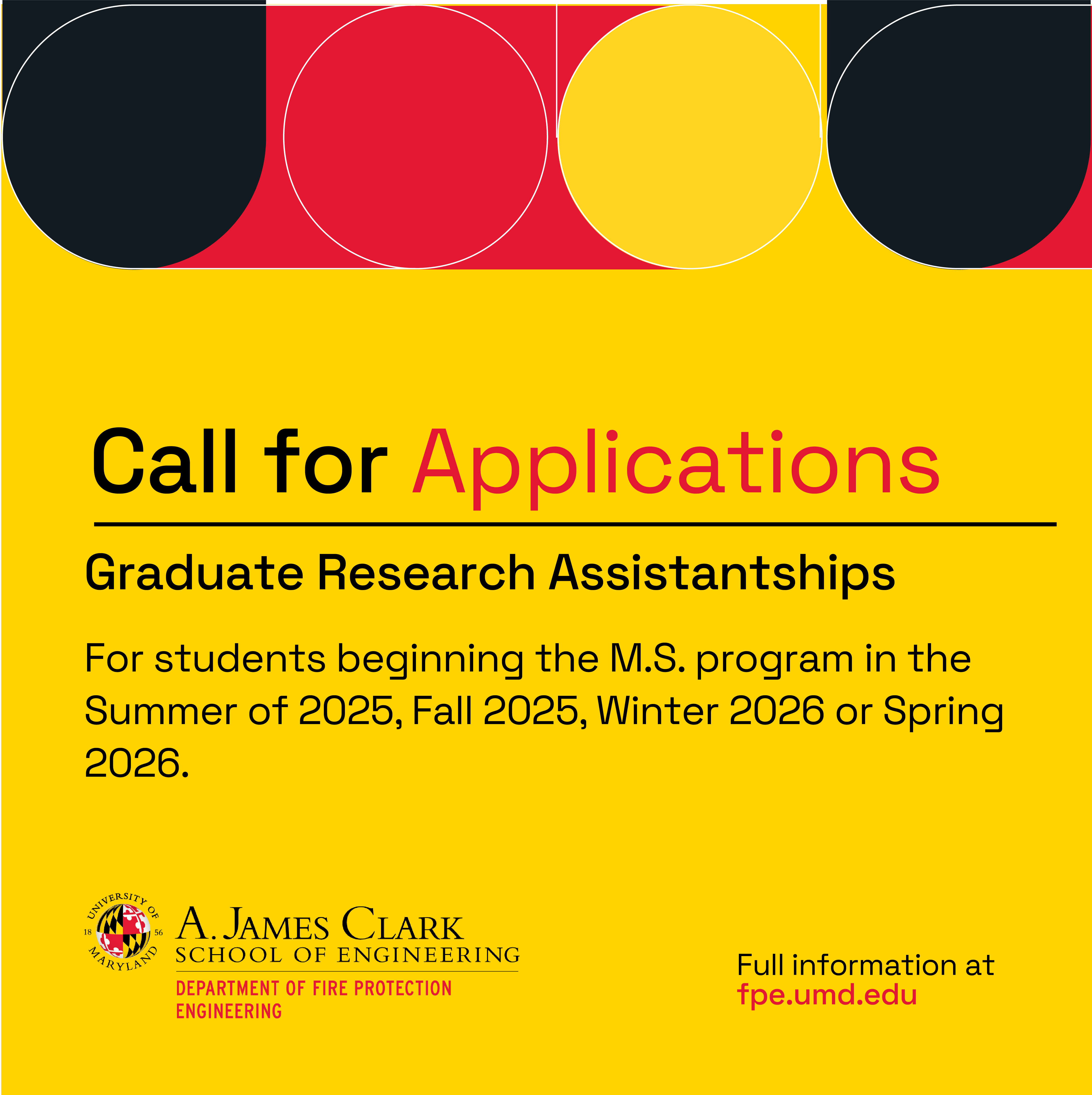 Call for Applications

Graduate Research Assistantships

For students beginning the M.S. program in the Summer of 2025, Fall 2025, Winter 2026 or Spring 2026.

UNIVERSITY OF MARYLAND 18 56

A. JAMES CLARK
SCHOOL OF ENGINEERING
DEPARTMENT OF FIRE PROTECTION ENGINEERING

Full information at
fpe.umd.edu